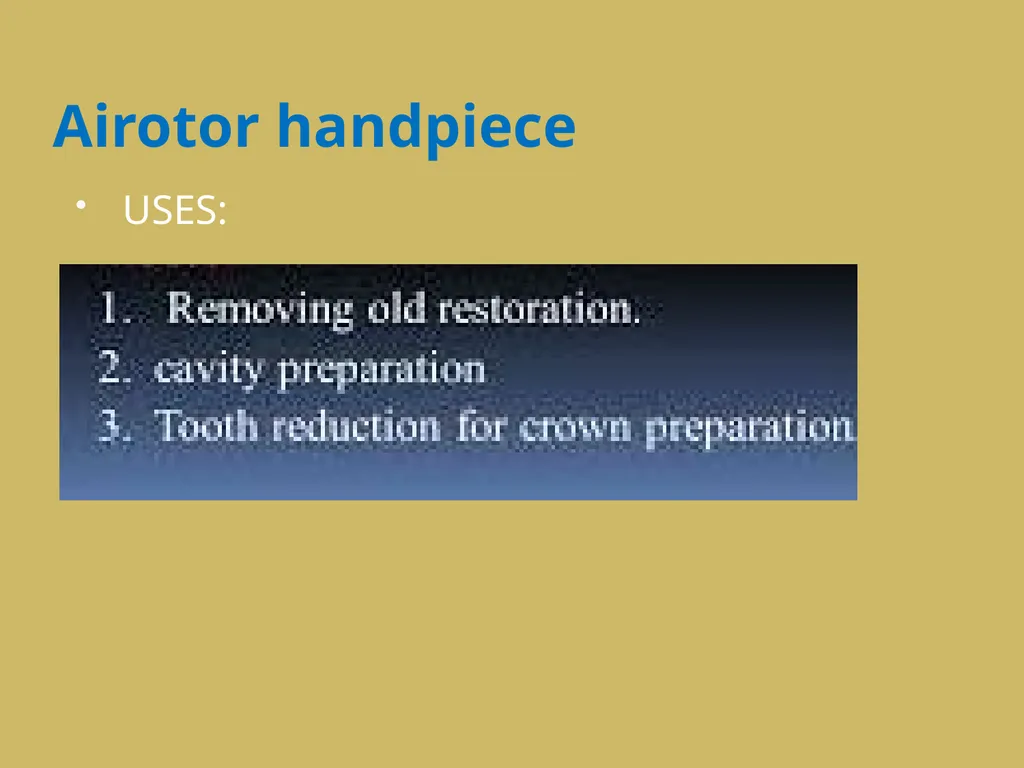 Airotor handpiece

• USES:

1. Removing old restoration.
2. cavity preparation
3. Tooth reduction for crown preparation